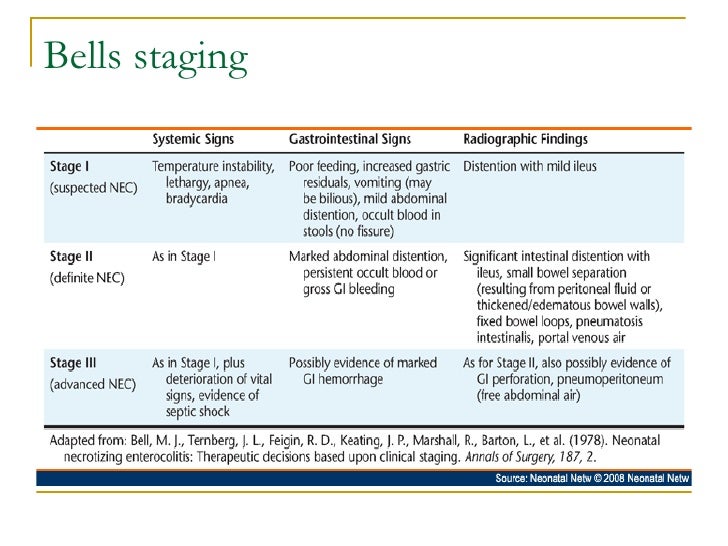 Bells staging

| | Systemic Signs | Gastrointestinal Signs | Radiographic Findings |
|---|---|---|---|
| Stage I (suspected NEC) | Temperature instability, lethargy, apnea, bradycardia | Poor feeding, increased gastric residuals, vomiting (may be bilious), mild abdominal distention, occult blood in stools (no fissure) | Distention with mild ileus |
| Stage II (definite NEC) | As in Stage I | Marked abdominal distention, persistent occult blood or gross GI bleeding | Significant intestinal distention with ileus, small bowel separation (resulting from peritoneal fluid or thickened/edematous bowel walls), fixed bowel loops, pneumatosis intestinalis, portal venous air |
| Stage III (advanced NEC) | As in Stage I, plus deterioration of vital signs, evidence of septic shock | Possibly evidence of marked GI hemorrhage | As for Stage II, also possibly evidence of GI perforation, pneumoperitoneum (free abdominal air) |

Adapted from: Bell, M. J., Ternberg, J. L., Feigin, R. D., Keating, J. P., Marshall, R., Barton, L., et al. (1978). Neonatal necrotizing enterocolitis: Therapeutic decisions based upon clinical staging. Annals of Surgery, 187, 2.

Source: Neonatal Netw © 2008 Neonatal Netw